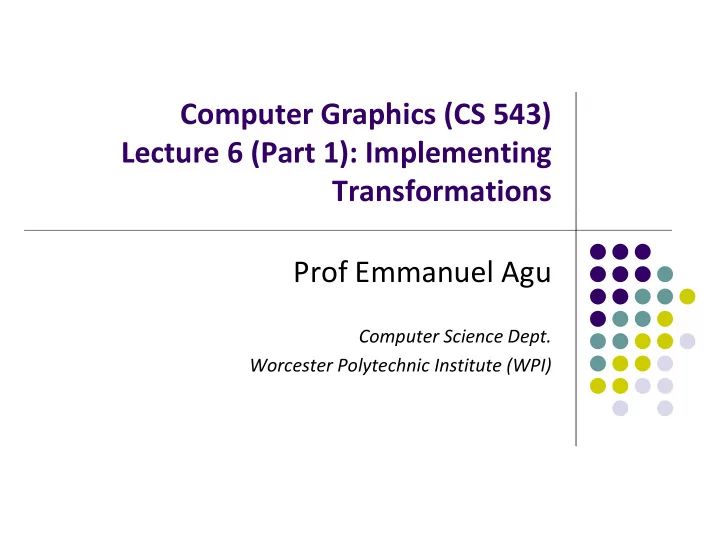 Computer Graphics (CS 543)
Lecture 6 (Part 1): Implementing Transformations

Prof Emmanuel Agu

Computer Science Dept.
Worcester Polytechnic Institute (WPI)